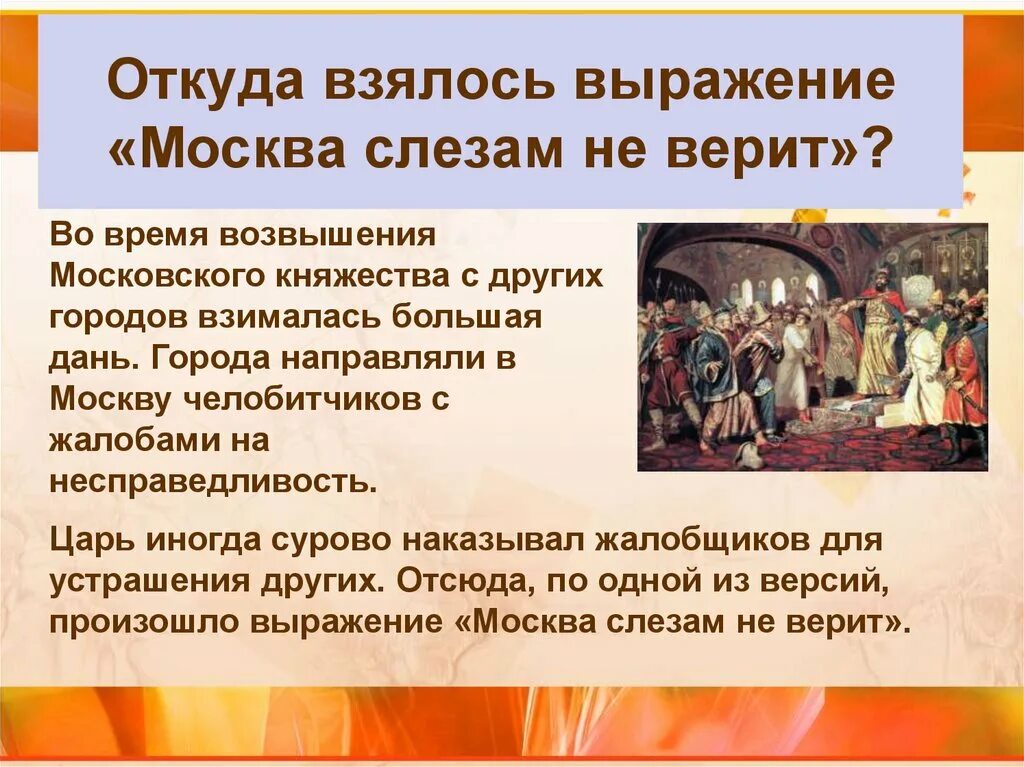 Откуда взялось выражение «Москва слезам не верит»?

Во время возвышения Московского княжества с других городов взималась большая дань. Города направляли в Москву челобитчиков с жалобами на несправедливость.

Царь иногда сурово наказывал жалобщиков для устрашения других. Отсюда, по одной из версий, произошло выражение «Москва слезам не верит».